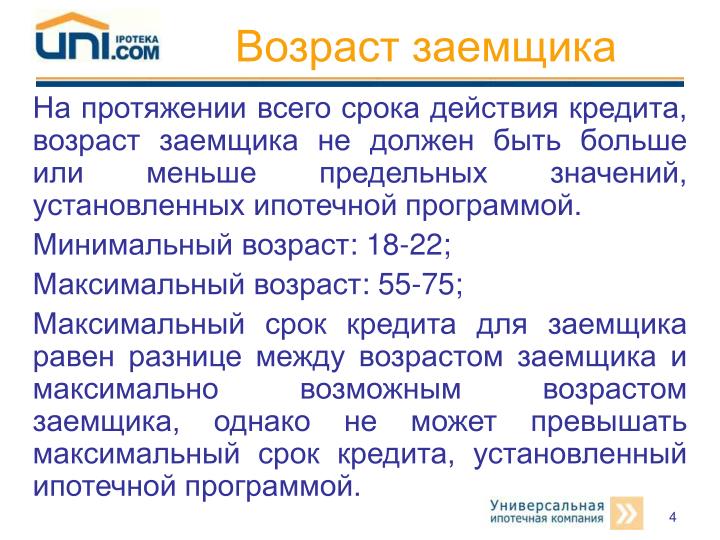 UNI IPOTEKA .COM

Возраст заемщика

На протяжении всего срока действия кредита, возраст заемщика не должен быть больше или меньше предельных значений, установленных ипотечной программой.

Минимальный возраст: 18-22;

Максимальный возраст: 55-75;

Максимальный срок кредита для заемщика равен разнице между возрастом заемщика и максимально возможным возрастом заемщика, однако не может превышать максимальный срок кредита, установленный ипотечной программой.

Универсальная ипотечная компания

4